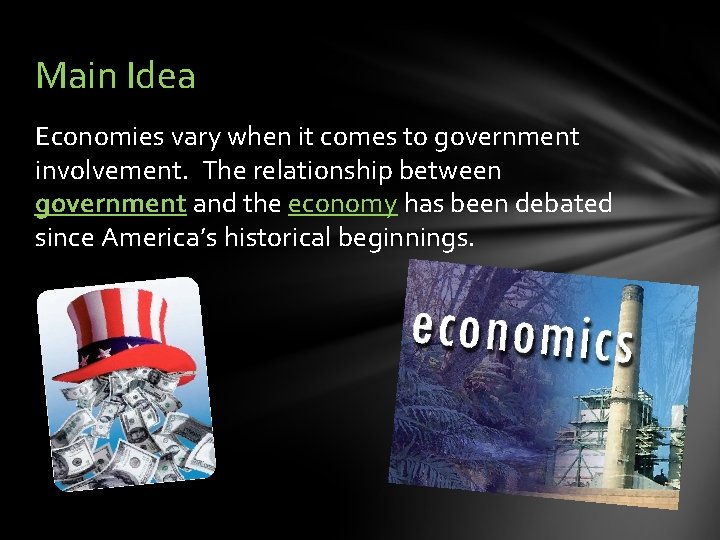 Main Idea

Economies vary when it comes to government involvement. The relationship between government and the economy has been debated since America's historical beginnings.

economics